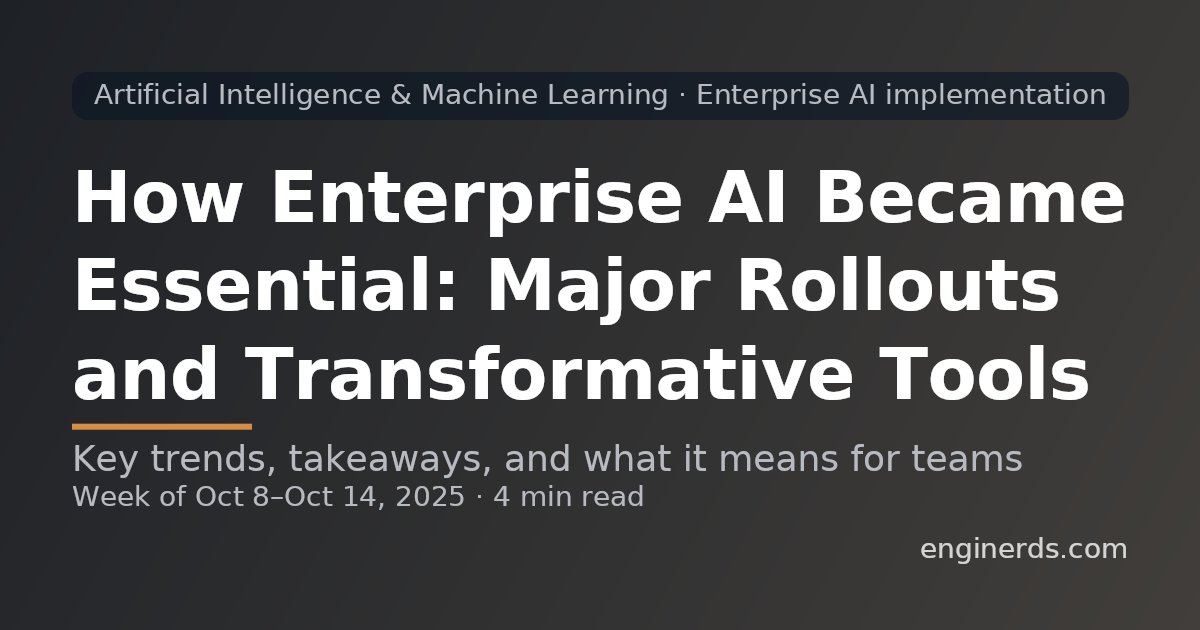 Artificial Intelligence & Machine Learning · Enterprise AI implementation

How Enterprise AI Became Essential: Major Rollouts and Transformative Tools

Key trends, takeaways, and what it means for teams
Week of Oct 8–Oct 14, 2025 · 4 min read

enginerds.com